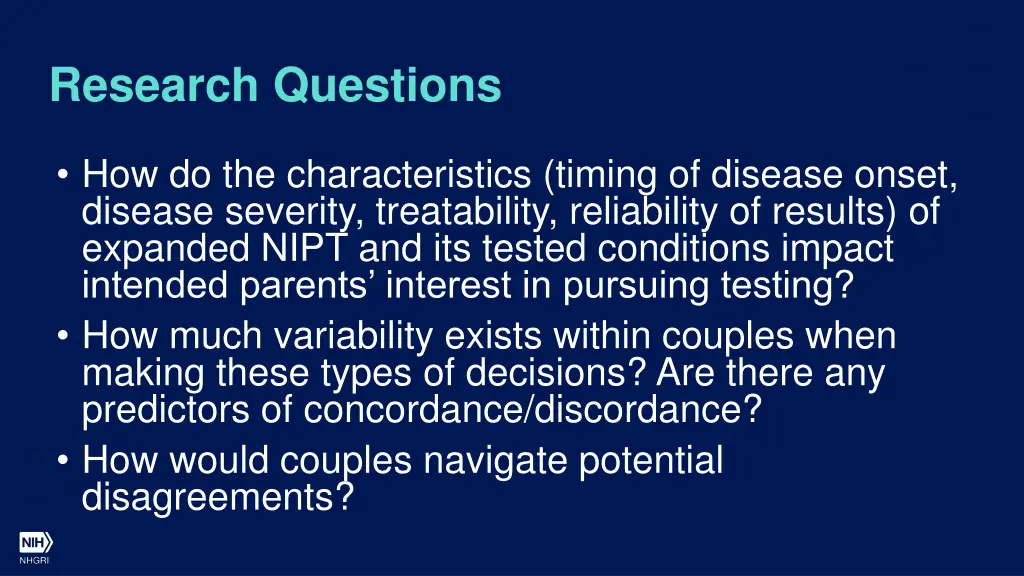 Research Questions

• How do the characteristics (timing of disease onset, disease severity, treatability, reliability of results) of expanded NIPT and its tested conditions impact intended parents' interest in pursuing testing?
• How much variability exists within couples when making these types of decisions? Are there any predictors of concordance/discordance?
• How would couples navigate potential disagreements?

NIH
NHGRI